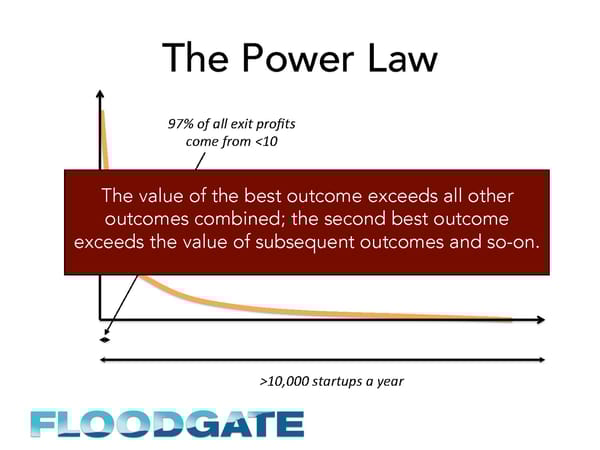 The Power Law

97% of all exit profits come from <10

The value of the best outcome exceeds all other outcomes combined; the second best outcome exceeds the value of subsequent outcomes and so-on.

>10,000 startups a year

FLOODGATE